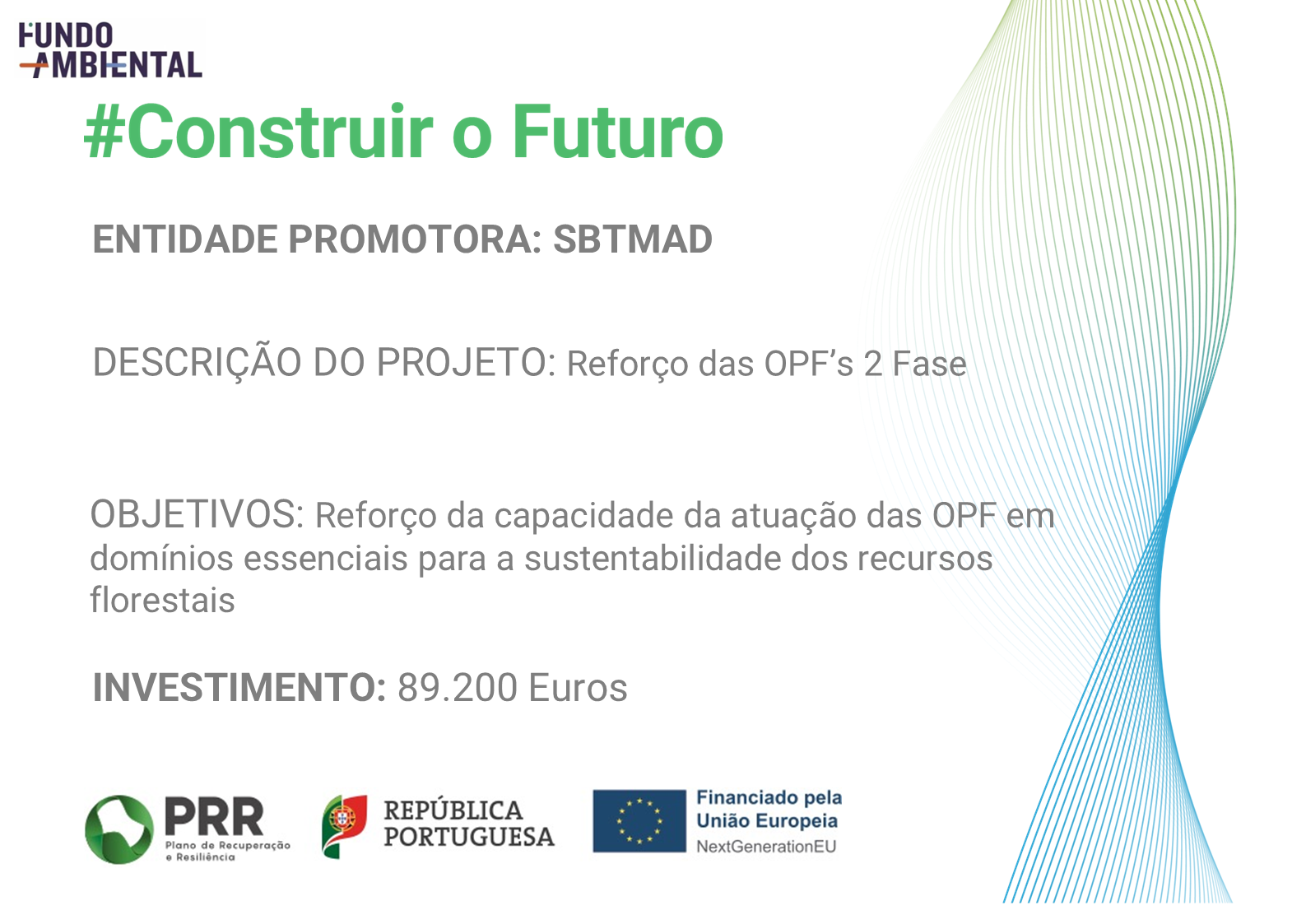 FUNDO AMBIENTAL

#Construir o Futuro

ENTIDADE PROMOTORA: SBTMAD

DESCRIÇÃO DO PROJETO: Reforço das OPF's 2 Fase

OBJETIVOS: Reforço da capacidade da atuação das OPF em domínios essenciais para a sustentabilidade dos recursos florestais

INVESTIMENTO: 89.200 Euros

PRR Plano de Recuperação e Resiliência

REPÚBLICA PORTUGUESA

Financiado pela União Europeia NextGenerationEU